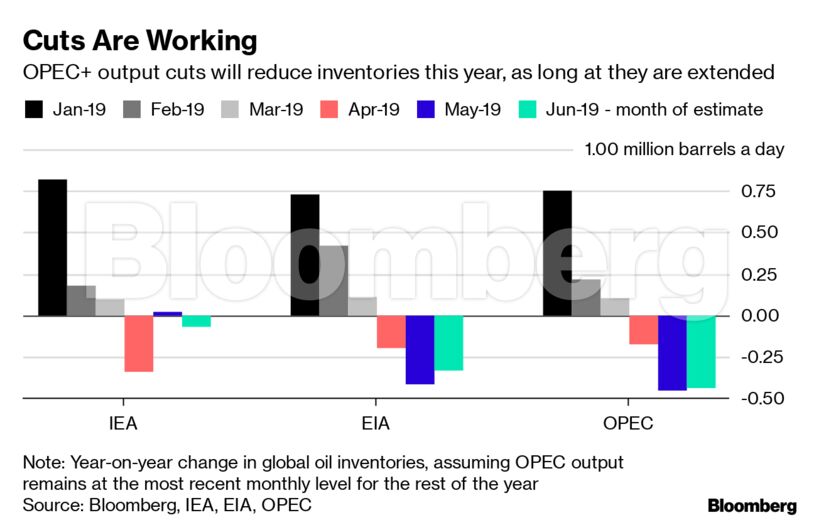 Cuts Are Working

OPEC+ output cuts will reduce inventories this year, as long at they are extended

Jan-19 Feb-19 Mar-19 Apr-19 May-19 Jun-19 - month of estimate

1.00 million barrels a day

0.75

0.50

0.25

0.00

-0.25

-0.50

Bloomberg

IEA EIA OPEC

Note: Year-on-year change in global oil inventories, assuming OPEC output remains at the most recent monthly level for the rest of the year
Source: Bloomberg, IEA, EIA, OPEC

Bloomberg